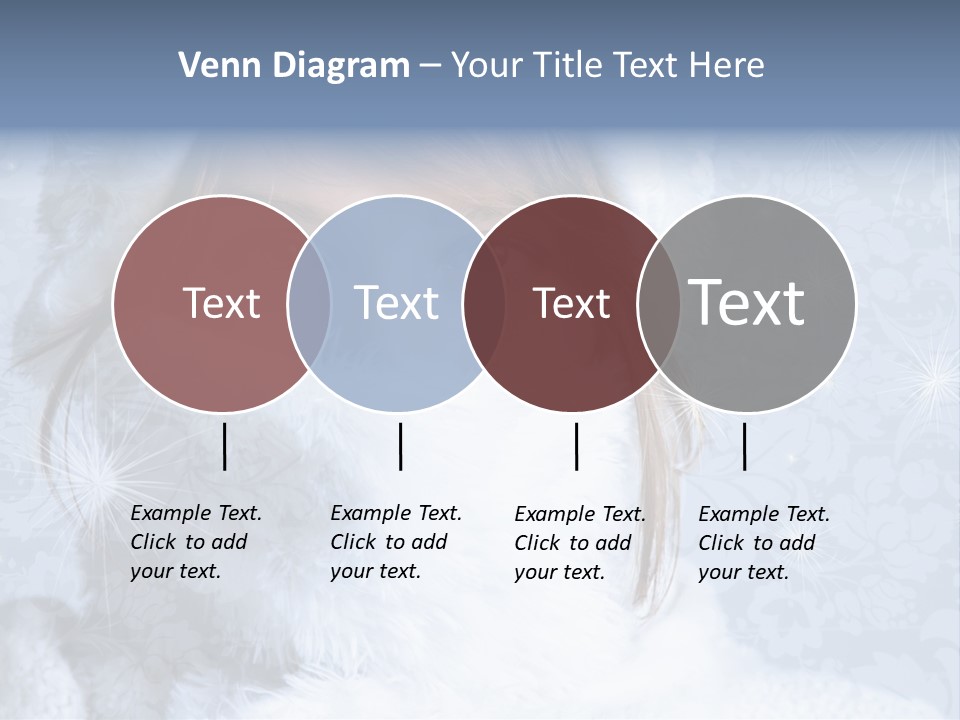 Venn Diagram – Your Title Text Here

Text

Text

Text

Text

Example Text. Click to add your text.

Example Text. Click to add your text.

Example Text. Click to add your text.

Example Text. Click to add your text.